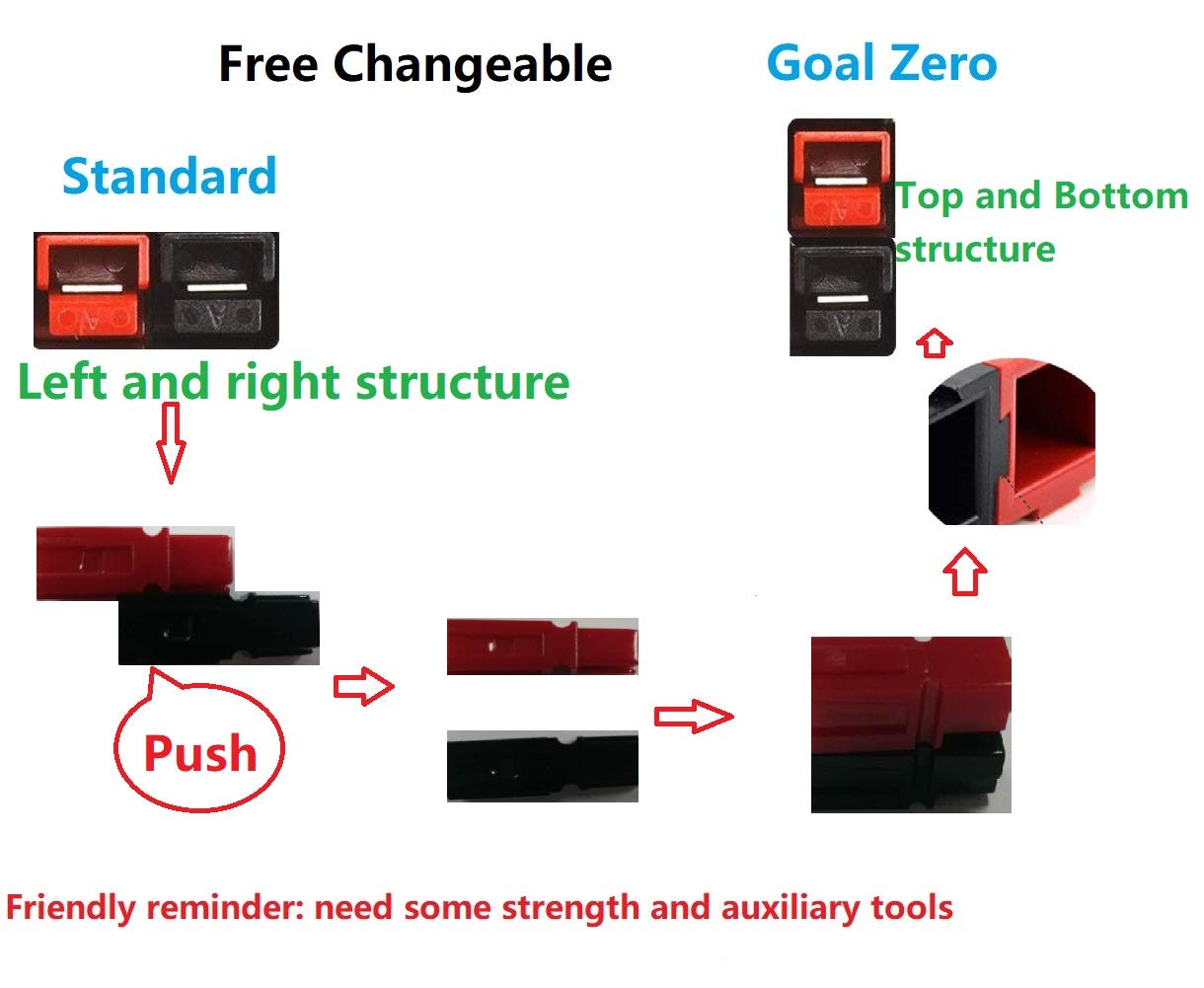 Free Changeable

Goal Zero

Standard

Top and Bottom structure

Left and right structure

Push

Friendly reminder: need some strength and auxiliary tools